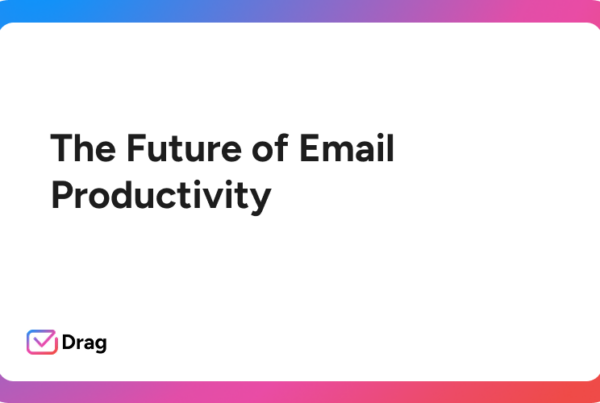 The Future of Email Productivity

Drag